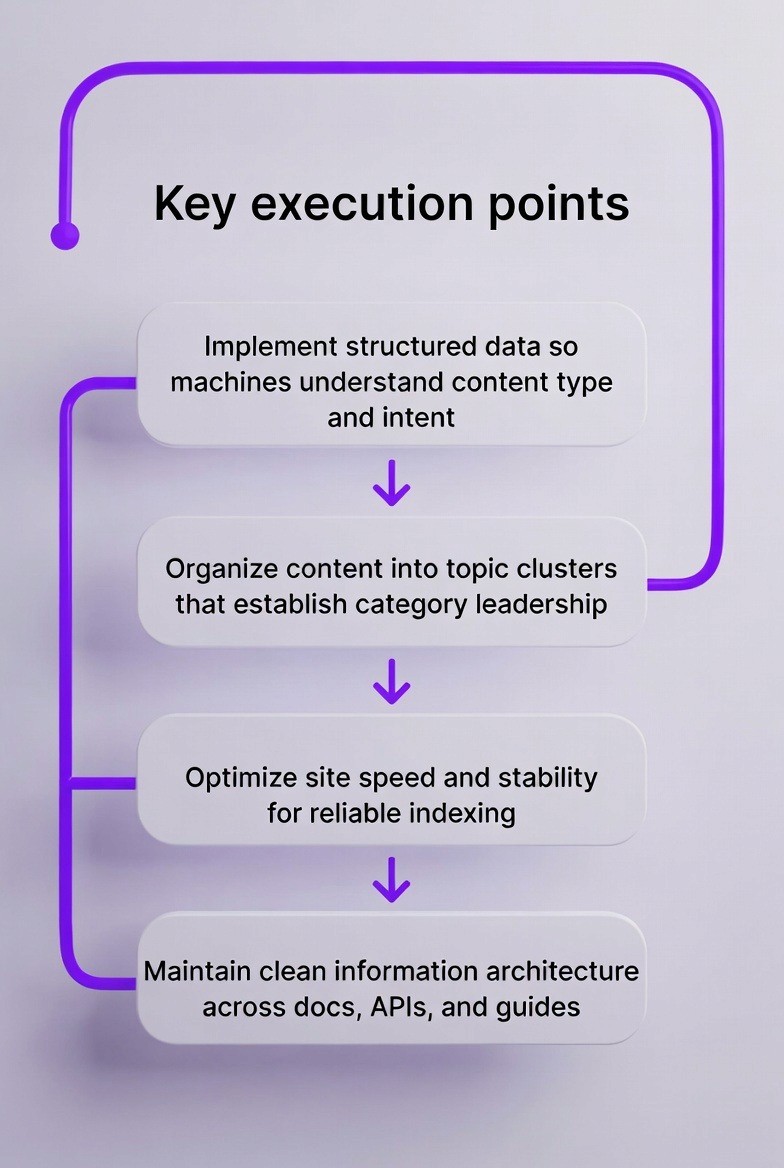 Key execution points

Implement structured data so machines understand content type and intent

Organize content into topic clusters that establish category leadership

Optimize site speed and stability for reliable indexing

Maintain clean information architecture across docs, APIs, and guides